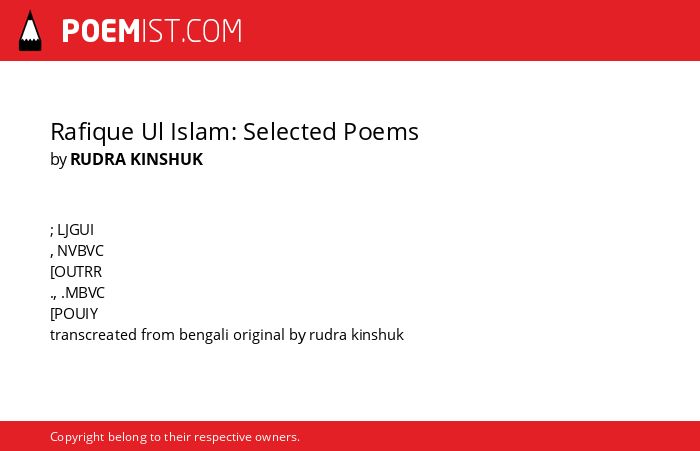 POEMIST.COM

Rafique Ul Islam: Selected Poems
by RUDRA KINSHUK

; LJGUI
, NVBVC
[OUTRR
., .MBVC
[POUIY
transcreated from bengali original by rudra kinshuk

Copyright belong to their respective owners.